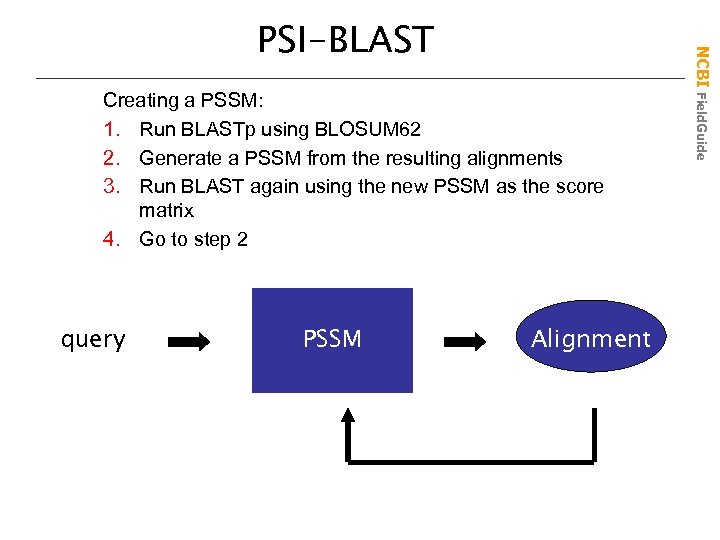 PSI-BLAST

NCBI FieldGuide

Creating a PSSM:

1. Run BLASTp using BLOSUM62
2. Generate a PSSM from the resulting alignments
3. Run BLAST again using the new PSSM as the score matrix
4. Go to step 2

query

PSSM

Alignment